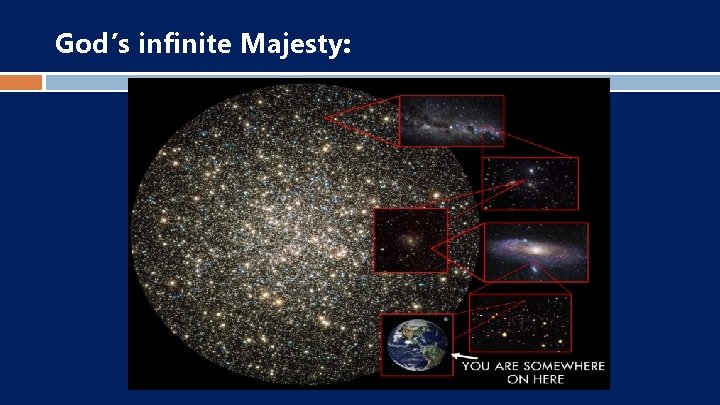 God´s infinite Majesty:

YOU ARE SOMEWHERE ON HERE